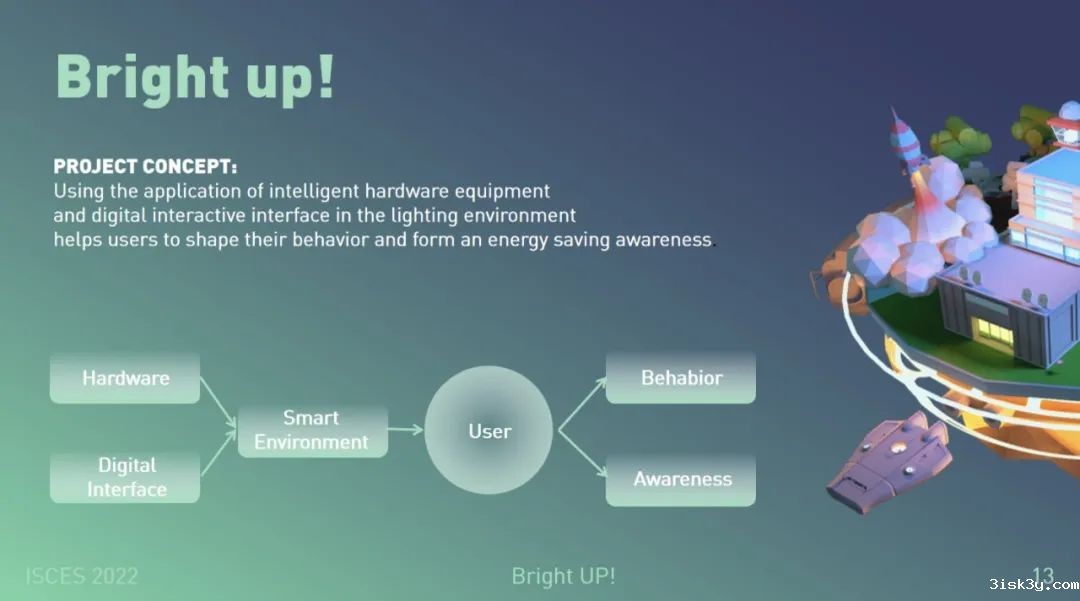 Bright up!

PROJECT CONCEPT:
Using the application of intelligent hardware equipment and digital interactive interface in the lighting environment helps users to shape their behavior and form an energy saving awareness.

Hardware

Digital Interface

Smart Environment

User

Behabior

Awareness

ISCES 2022

Bright UP!

13

3isk3y.com